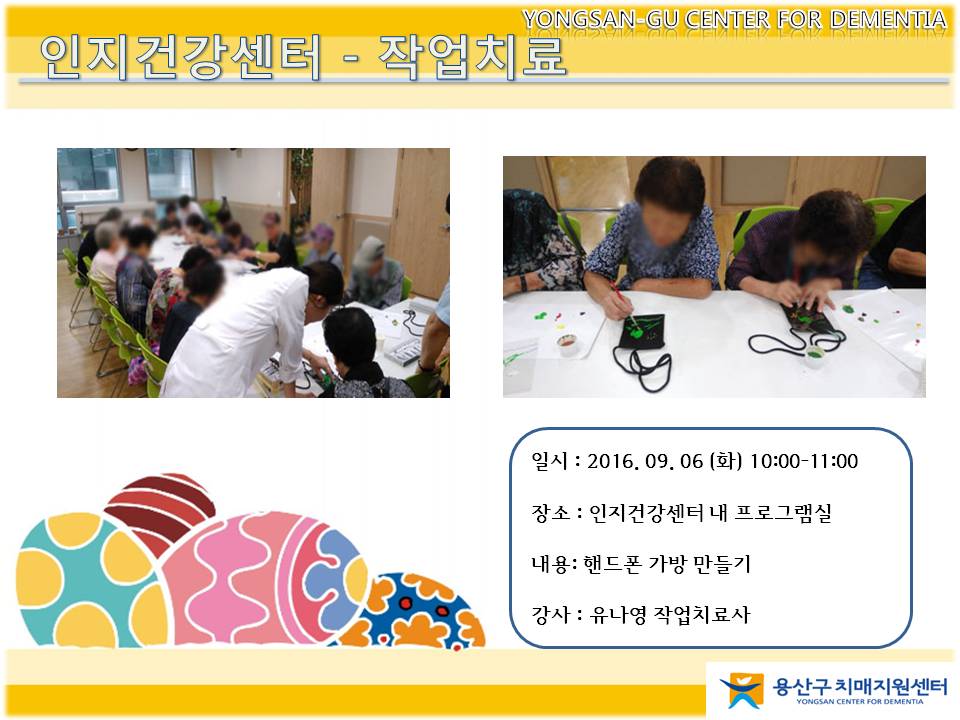 YONGSAN-GU CENTER FOR DEMENTIA

인지건강센터 - 작업치료

일시 : 2016. 09. 06 (화) 10:00-11:00

장소 : 인지건강센터 내 프로그램실

내용: 핸드폰 가방 만들기

강사 : 유나영 작업치료사

용산구 치매지원센터
YONGSAN CENTER FOR DEMENTIA